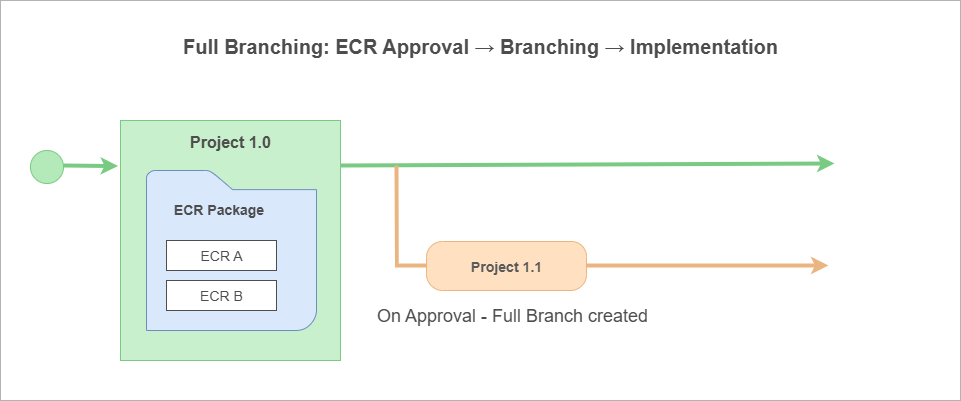 Full Branching: ECR Approval → Branching → Implementation

Project 1.0

ECR Package

ECR A

ECR B

Project 1.1

On Approval - Full Branch created